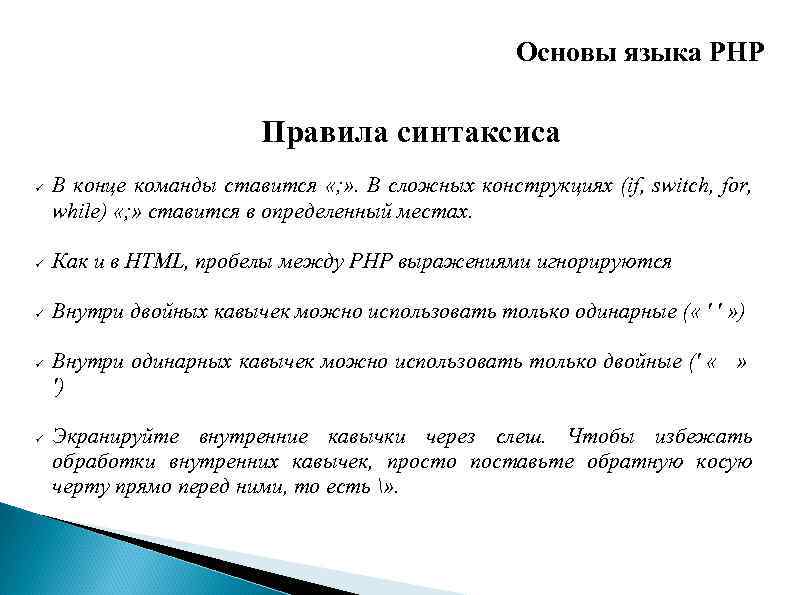 Основы языка PHP

Правила синтаксиса

✓ В конце команды ставится «;». В сложных конструкциях (if, switch, for, while) «;» ставится в определенный местах.

✓ Как и в HTML, пробелы между PHP выражениями игнорируются

✓ Внутри двойных кавычек можно использовать только одинарные (« ' ' »)

✓ Внутри одинарных кавычек можно использовать только двойные (' « » ')

✓ Экранируйте внутренние кавычки через слеш. Чтобы избежать обработки внутренних кавычек, просто поставьте обратную косую черту прямо перед ними, то есть \».